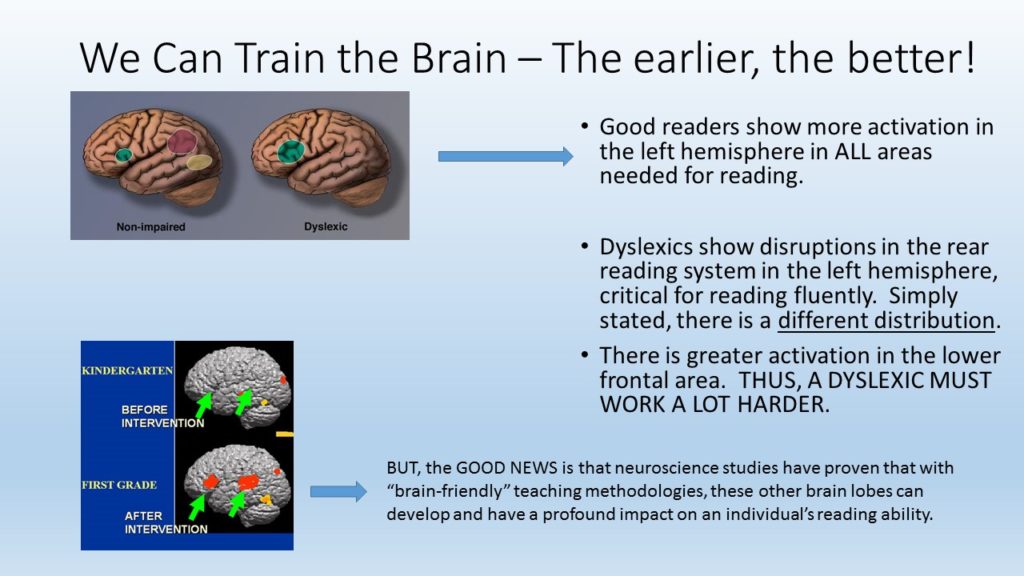 We Can Train the Brain – The earlier, the better!

Non-impaired

Dyslexic

• Good readers show more activation in the left hemisphere in ALL areas needed for reading.

• Dyslexics show disruptions in the rear reading system in the left hemisphere, critical for reading fluently. Simply stated, there is a different distribution.

• There is greater activation in the lower frontal area. THUS, A DYSLEXIC MUST WORK A LOT HARDER.

KINDERGARTEN

BEFORE INTERVENTION

FIRST GRADE

AFTER INTERVENTION

BUT, the GOOD NEWS is that neuroscience studies have proven that with "brain-friendly" teaching methodologies, these other brain lobes can develop and have a profound impact on an individual's reading ability.